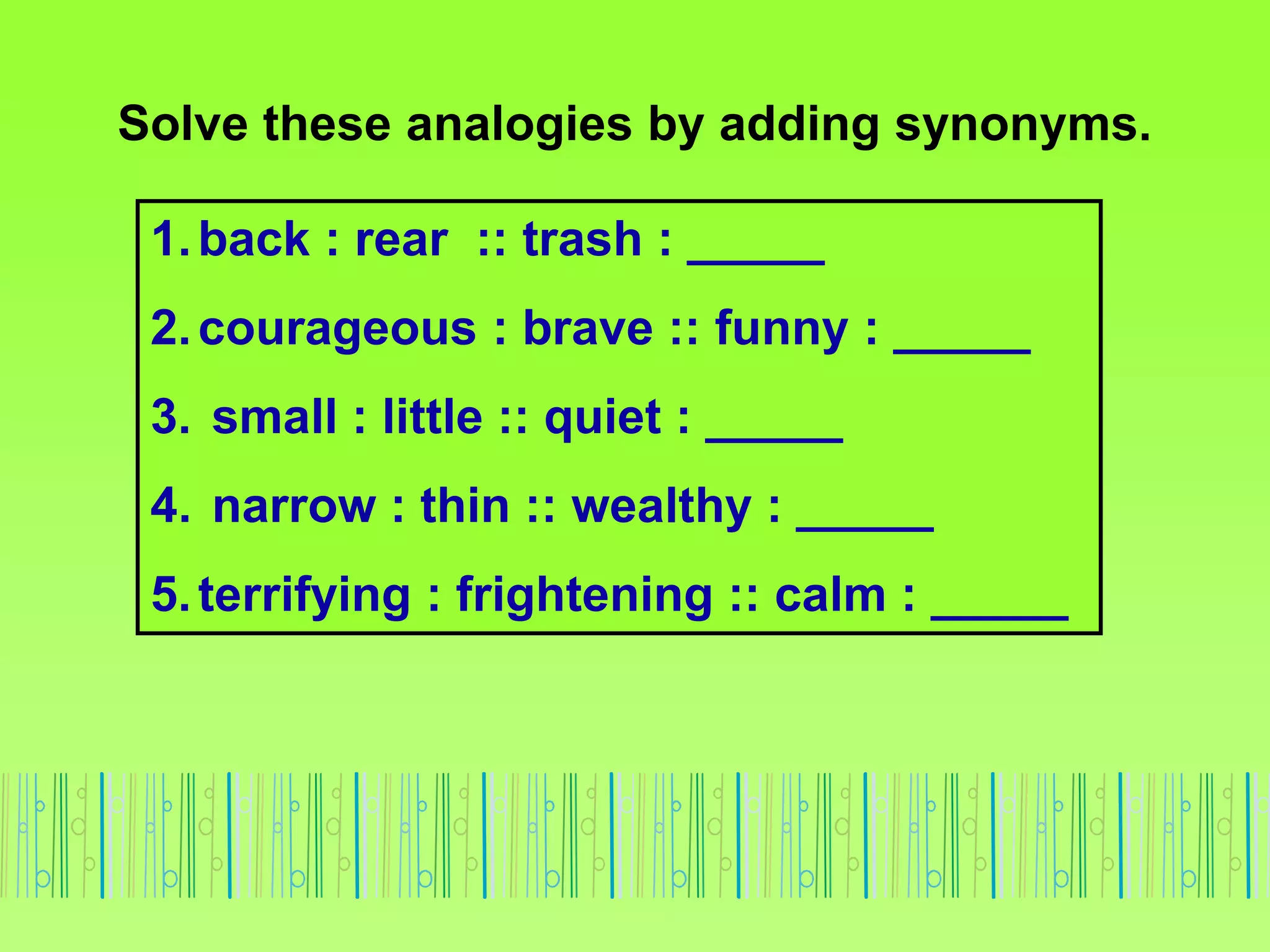 Solve these analogies by adding synonyms.

1. back : rear :: trash : _____

2. courageous : brave :: funny : _____

3. small : little :: quiet : _____

4. narrow : thin :: wealthy : _____

5. terrifying : frightening :: calm : _____